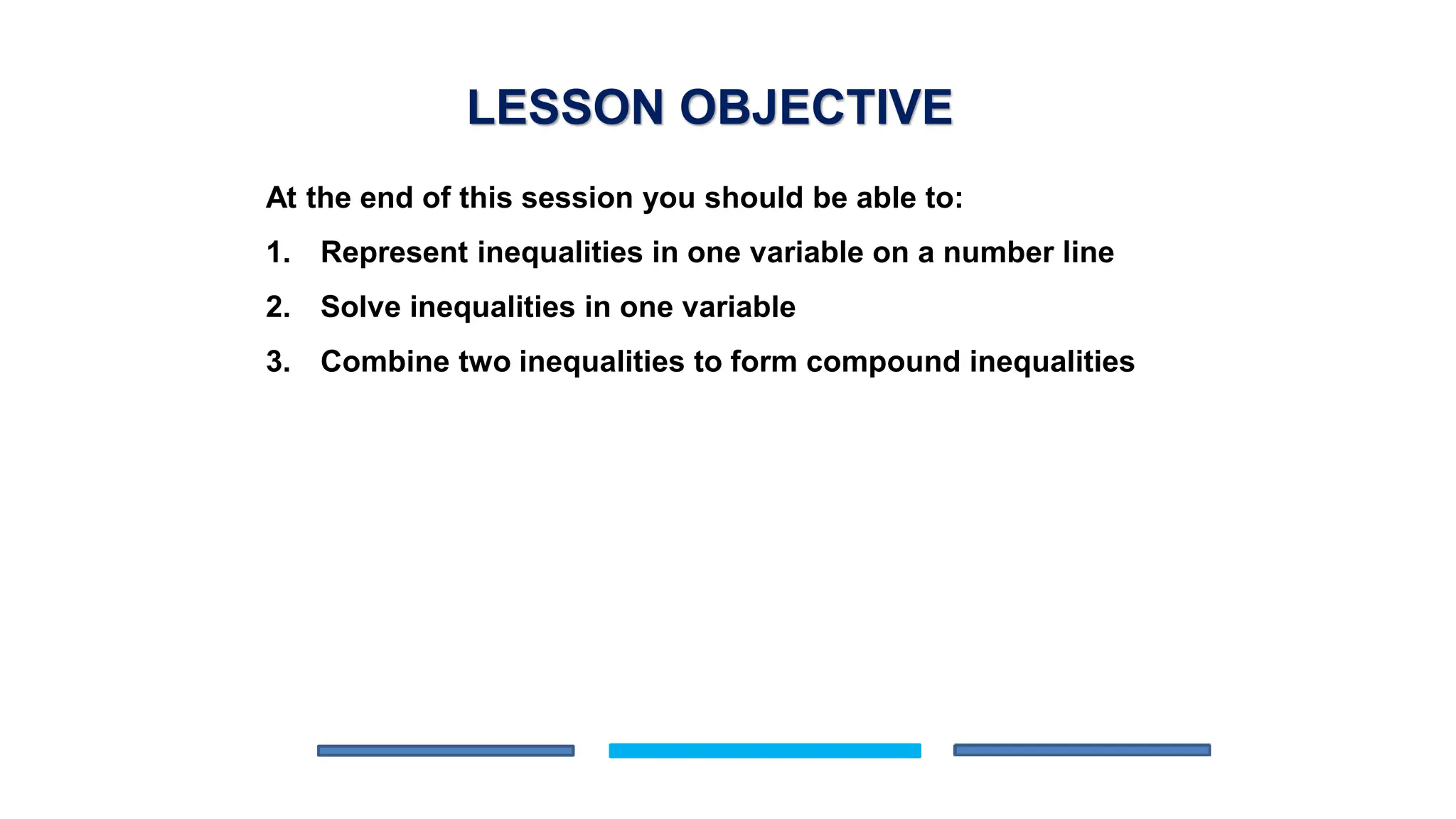 LESSON OBJECTIVE

At the end of this session you should be able to:

1. Represent inequalities in one variable on a number line

2. Solve inequalities in one variable

3. Combine two inequalities to form compound inequalities